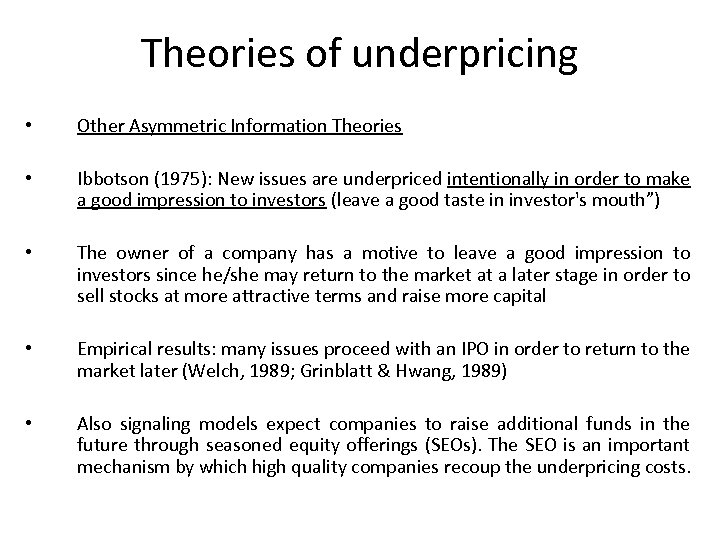 Theories of underpricing

• Other Asymmetric Information Theories

• Ibbotson (1975): New issues are underpriced intentionally in order to make a good impression to investors (leave a good taste in investor's mouth")

• The owner of a company has a motive to leave a good impression to investors since he/she may return to the market at a later stage in order to sell stocks at more attractive terms and raise more capital

• Empirical results: many issues proceed with an IPO in order to return to the market later (Welch, 1989; Grinblatt & Hwang, 1989)

• Also signaling models expect companies to raise additional funds in the future through seasoned equity offerings (SEOs). The SEO is an important mechanism by which high quality companies recoup the underpricing costs.